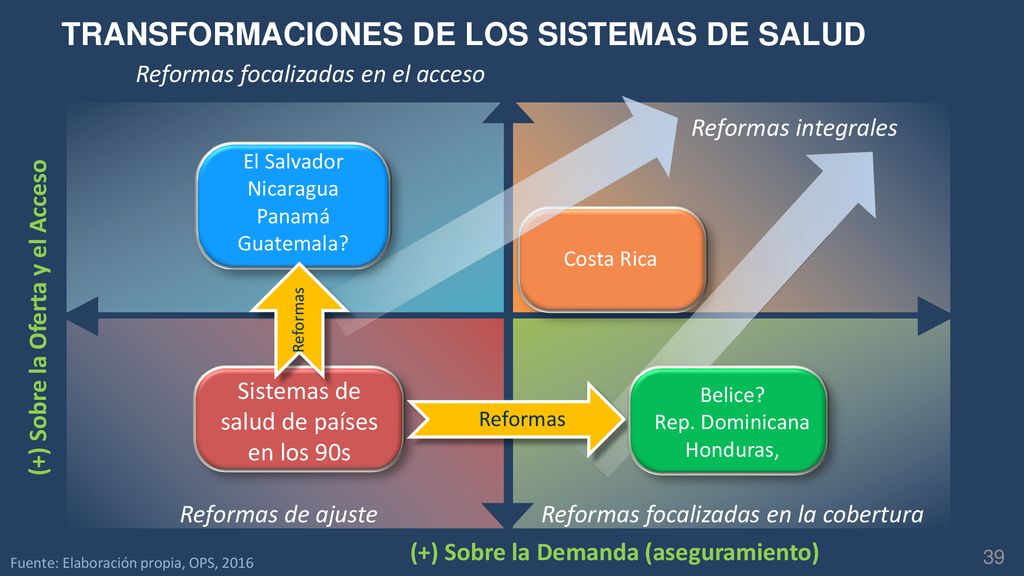 TRANSFORMACIONES DE LOS SISTEMAS DE SALUD

Reformas focalizadas en el acceso

Reformas integrales

(+) Sobre la Oferta y el Acceso

El Salvador
Nicaragua
Panamá
Guatemala?

Costa Rica

Reformas

Sistemas de salud de países en los 90s

Reformas

Belice?
Rep. Dominicana
Honduras,

Reformas de ajuste

Reformas focalizadas en la cobertura

(+) Sobre la Demanda (aseguramiento)

Fuente: Elaboración propia, OPS, 2016

39